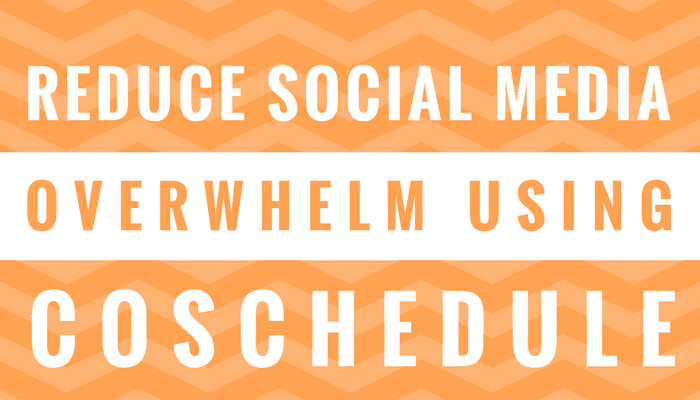 REDUCE SOCIAL MEDIA
OVERWHELM USING
COSCHEDULE